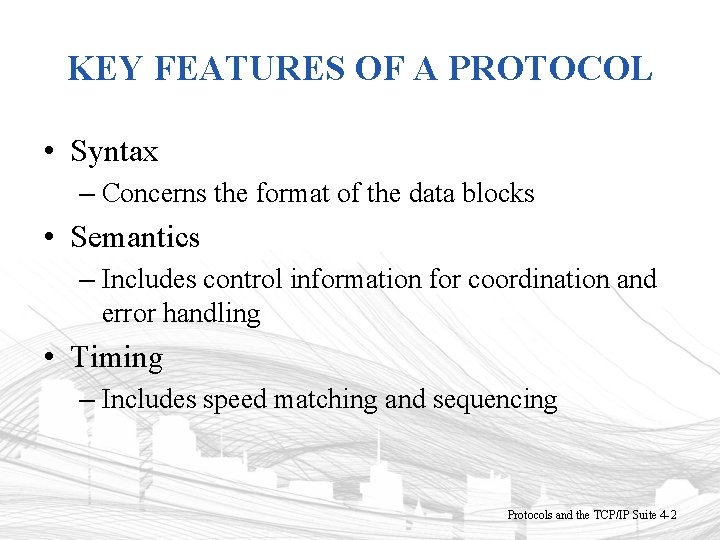 KEY FEATURES OF A PROTOCOL

• Syntax
– Concerns the format of the data blocks
• Semantics
– Includes control information for coordination and error handling
• Timing
– Includes speed matching and sequencing

Protocols and the TCP/IP Suite 4-2